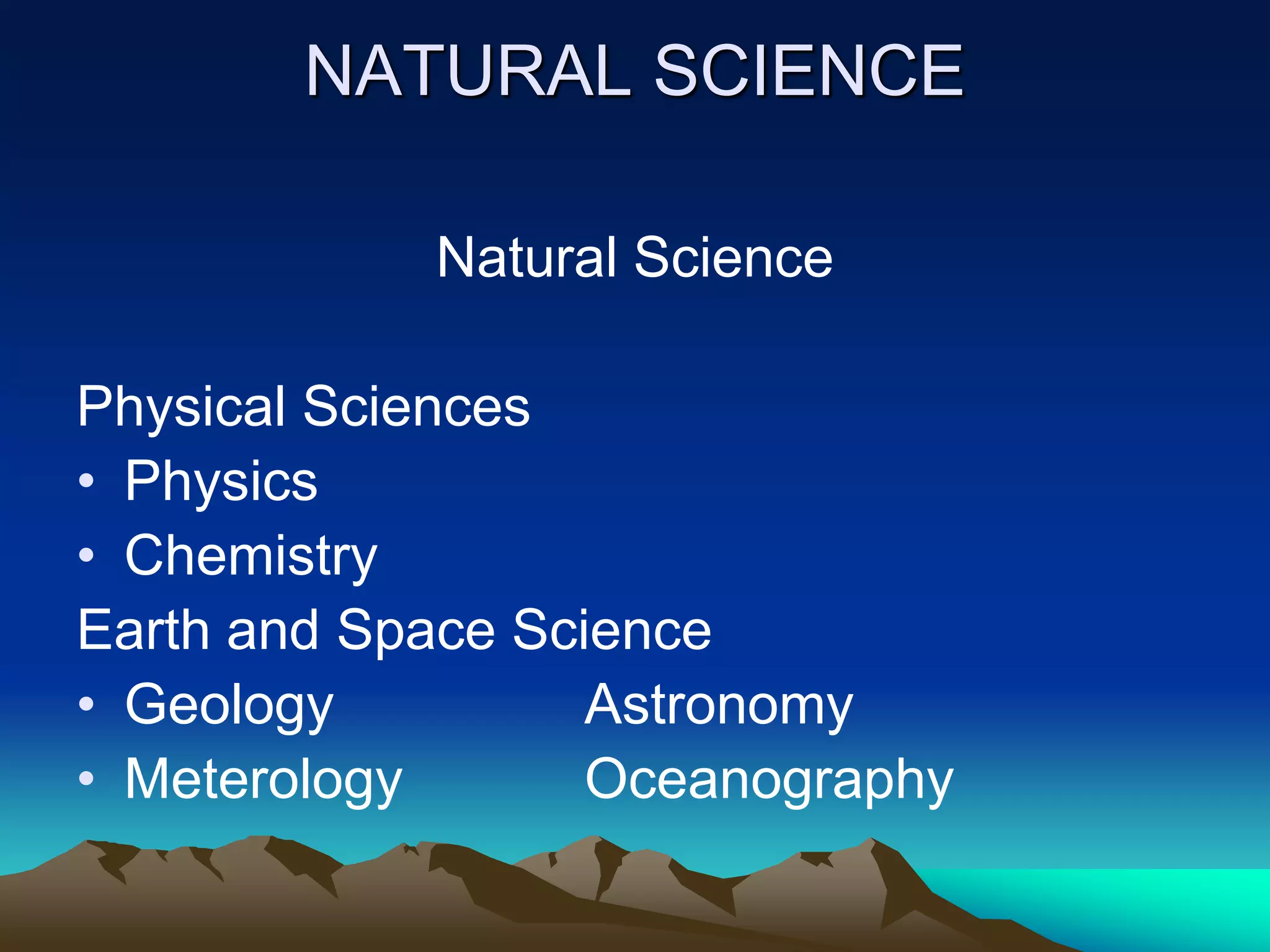 NATURAL SCIENCE

Natural Science

Physical Sciences
• Physics
• Chemistry
Earth and Space Science
• Geology Astronomy
• Meterology Oceanography